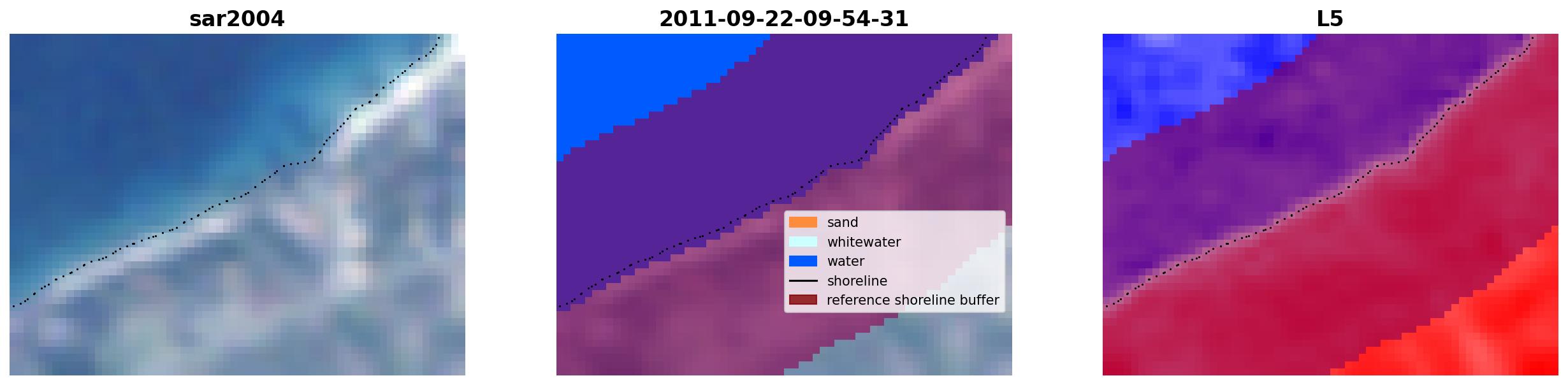 sar2004

2011-09-22-09-54-31

sand
whitewater
water
shoreline
reference shoreline buffer

L5